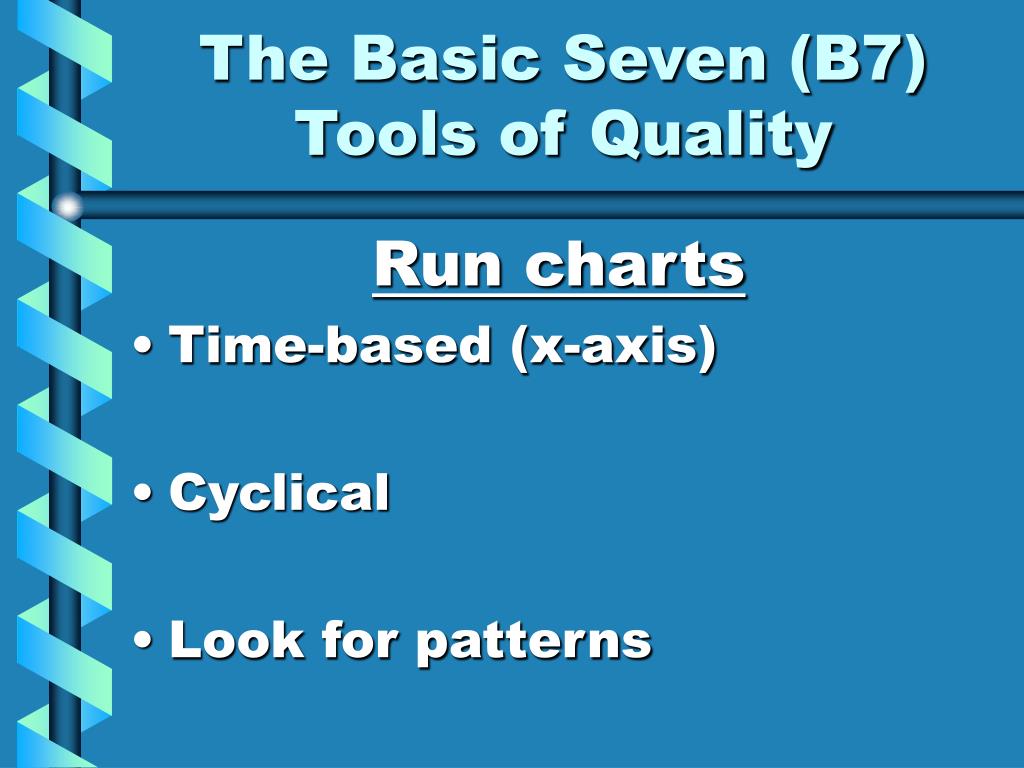 The Basic Seven (B7) Tools of Quality

Run charts

• Time-based (x-axis)

• Cyclical

• Look for patterns